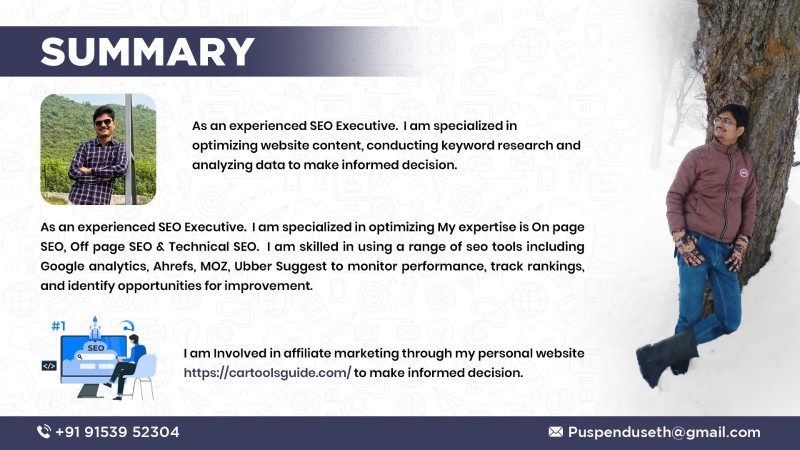 SUMMARY

As an experienced SEO Executive. I am specialized in optimizing website content, conducting keyword research and analyzing data to make informed decision.

As an experienced SEO Executive. I am specialized in optimizing My expertise is On page SEO, Off page SEO & Technical SEO. I am skilled in using a range of seo tools including Google analytics, Ahrefs, MOZ, Ubber Suggest to monitor performance, track rankings, and identify opportunities for improvement.

#1

SEO

</>

I am Involved in affiliate marketing through my personal website https://cartoolsguide.com/ to make informed decision.

+91 91539 52304

Puspenduseth@gmail.com